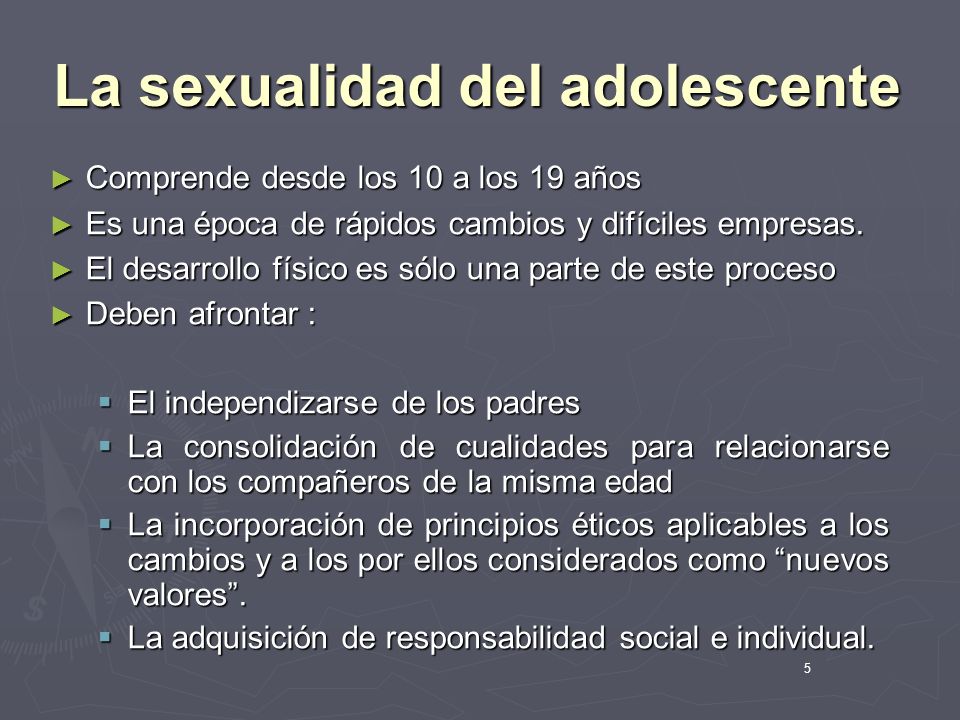 La sexualidad del adolescente

► Comprende desde los 10 a los 19 años
► Es una época de rápidos cambios y difíciles empresas.
► El desarrollo físico es sólo una parte de este proceso
► Deben afrontar :

▪ El independizarse de los padres
▪ La consolidación de cualidades para relacionarse con los compañeros de la misma edad
▪ La incorporación de principios éticos aplicables a los cambios y a los por ellos considerados como “nuevos valores”.
▪ La adquisición de responsabilidad social e individual.

5